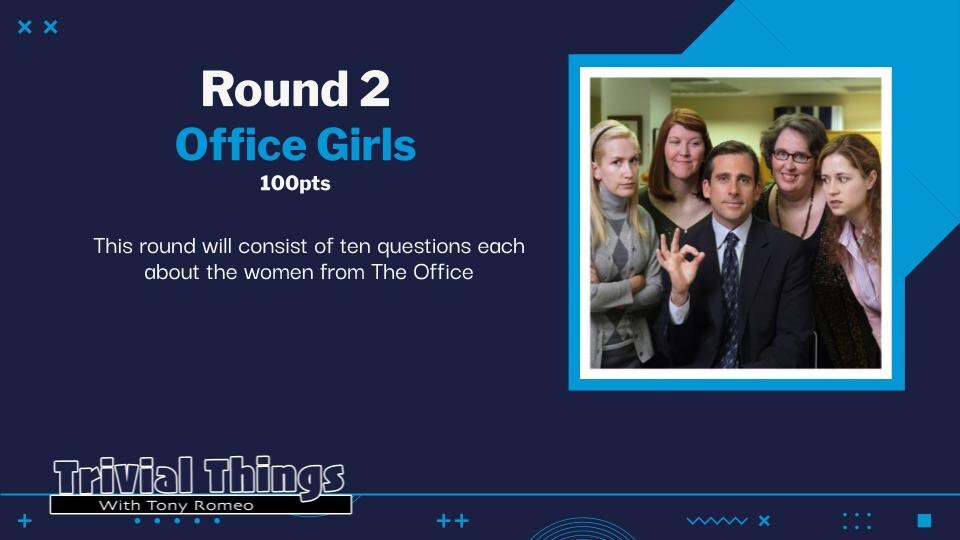 Round 2
Office Girls
100pts

This round will consist of ten questions each about the women from The Office

Trivial Things
With Tony Romeo